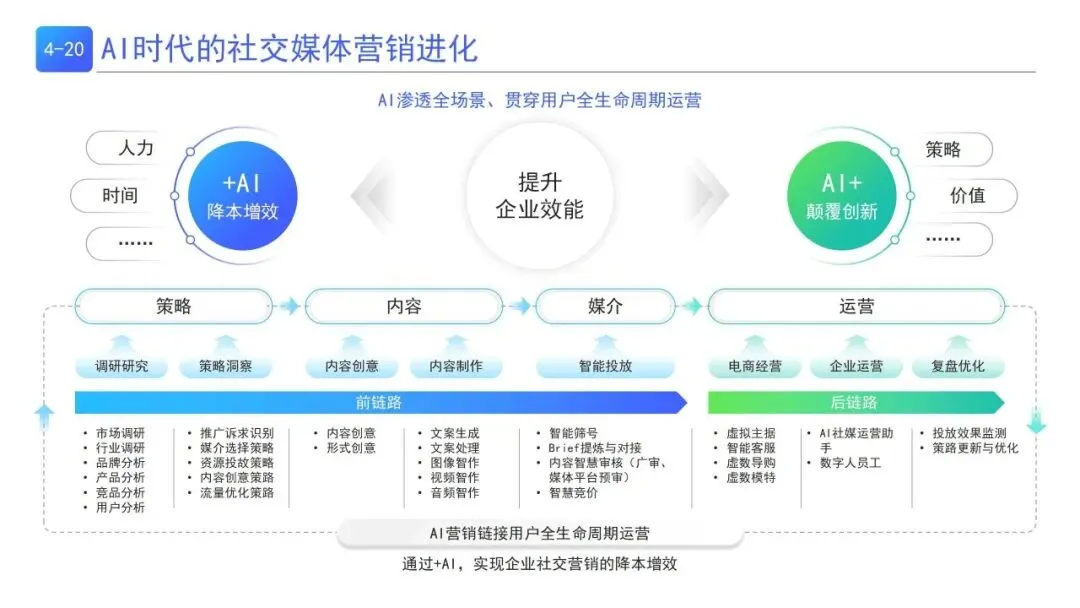 4-20 AI时代的社交媒体营销进化

AI渗透全场景、贯穿用户全生命周期运营

人力
时间
……

+AI
降本增效

提升
企业效能

AI+
颠覆创新

策略
价值
……

策略
内容
媒介
运营

调研研究
策略洞察
内容创意
内容制作
智能投放
电商经营
企业运营
复盘优化

前链路
后链路

• 市场调研
• 行业调研
• 品牌分析
• 产品分析
• 竞品分析
• 用户分析

• 推广诉求识别
• 媒介选择策略
• 资源投放策略
• 内容创意策略
• 流量优化策略

• 内容创意
• 形式创意

• 文案生成
• 文案处理
• 图像智作
• 视频智作
• 音频智作

• 智能筛号
• Brief提炼与对接
• 内容智慧审核（广审、媒体平台预审）
• 智慧竞价

• 虚拟主播
• 智能客服
• 虚数导购
• 虚数模特

• AI社媒运营助手
• 数字人员工

• 投放效果监测
• 策略更新与优化

AI营销链接用户全生命周期运营

通过+AI，实现企业社交营销的降本增效